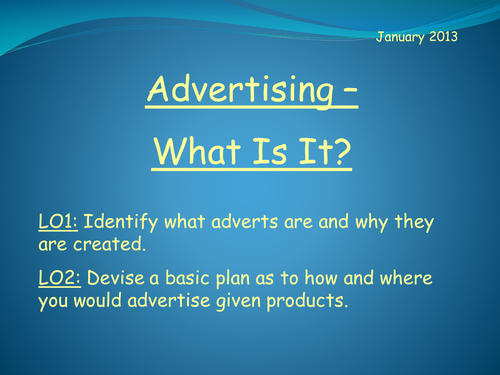 January 2013

Advertising –

What Is It?

LO1: Identify what adverts are and why they are created.

LO2: Devise a basic plan as to how and where you would advertise given products.